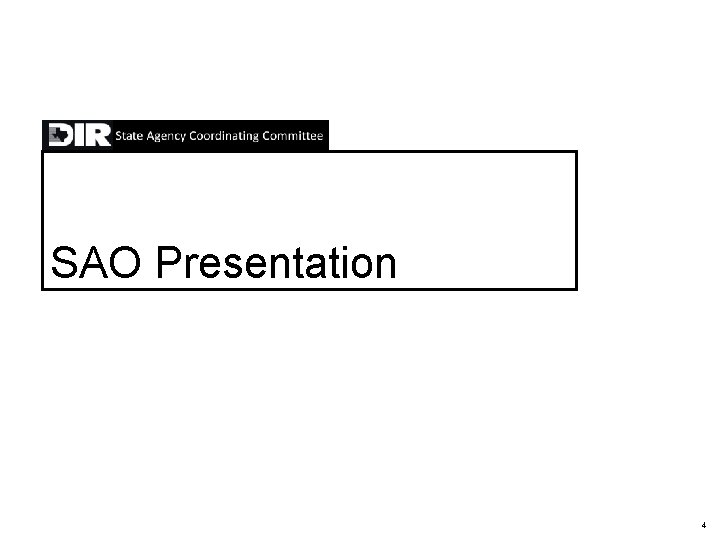 DIR State Agency Coordinating Committee

SAO Presentation

4